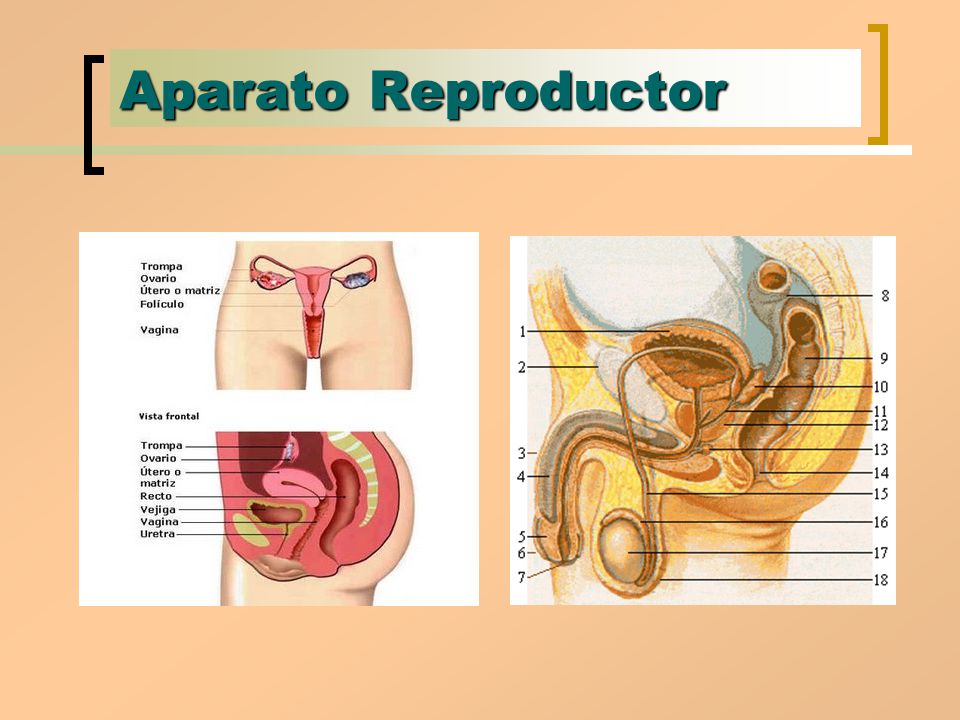 Aparato Reproductor

Trompa
Ovario
Útero o matriz
Folículo
Vagina

Vista frontal

Trompa
Ovario
Útero o matriz
Recto
Vejiga
Vagina
Uretra

1
2
3
4
5
6
7
8
9
10
11
12
13
14
15
16
17
18